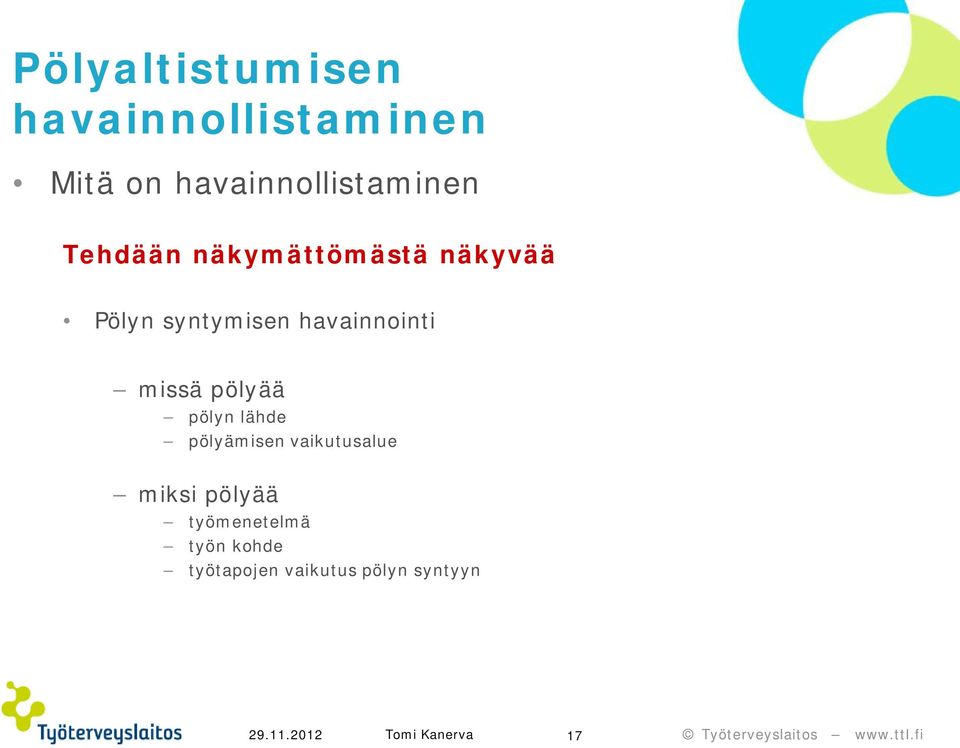 Pölyaltistumisen havainnollistaminen

• Mitä on havainnollistaminen

Tehdään näkymättömästä näkyvää

• Pölyn syntymisen havainnointi

– missä pölyää
– pölyn lähde
– pölyämisen vaikutusalue

– miksi pölyää
– työmenetelmä
– työn kohde
– työtapojen vaikutus pölyn syntyyn

Työterveyslaitos

29.11.2012 Tomi Kanerva 17

© Työterveyslaitos – www.ttl.fi